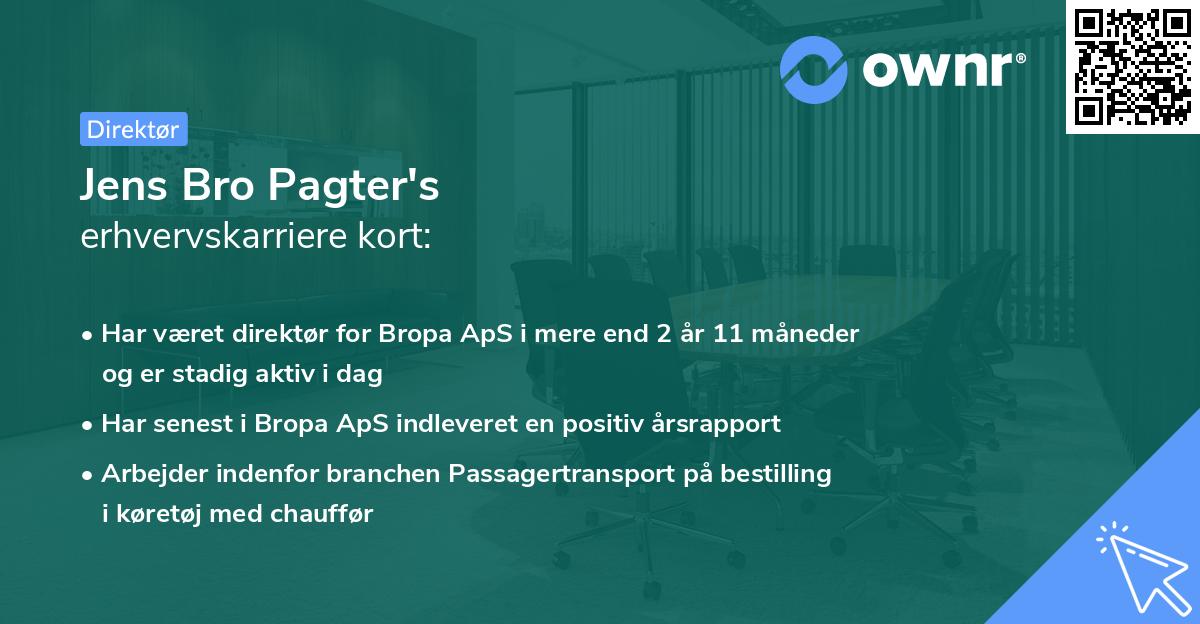 ownr®

Direktør

Jens Bro Pagter's
erhvervskarriere kort:

• Har været direktør for Bropa ApS i mere end 2 år 11 måneder og er stadig aktiv i dag
• Har senest i Bropa ApS indleveret en positiv årsrapport
• Arbejder indenfor branchen Passagertransport på bestilling i køretøj med chauffør